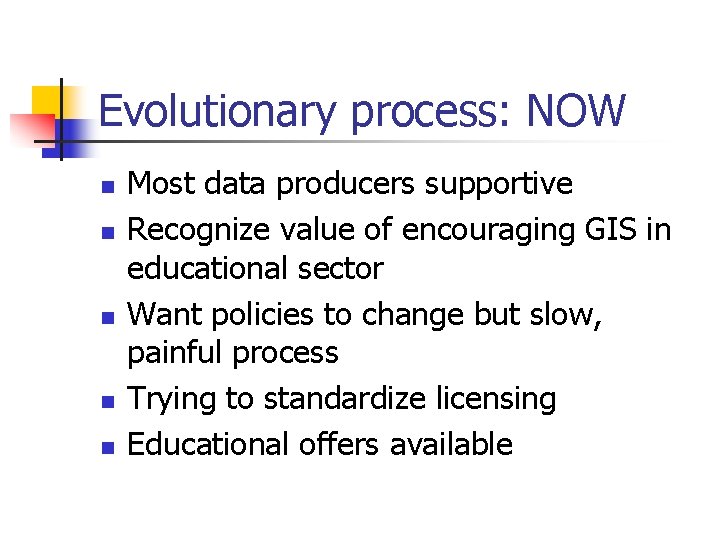 Evolutionary process: NOW

- Most data producers supportive
- Recognize value of encouraging GIS in educational sector
- Want policies to change but slow, painful process
- Trying to standardize licensing
- Educational offers available